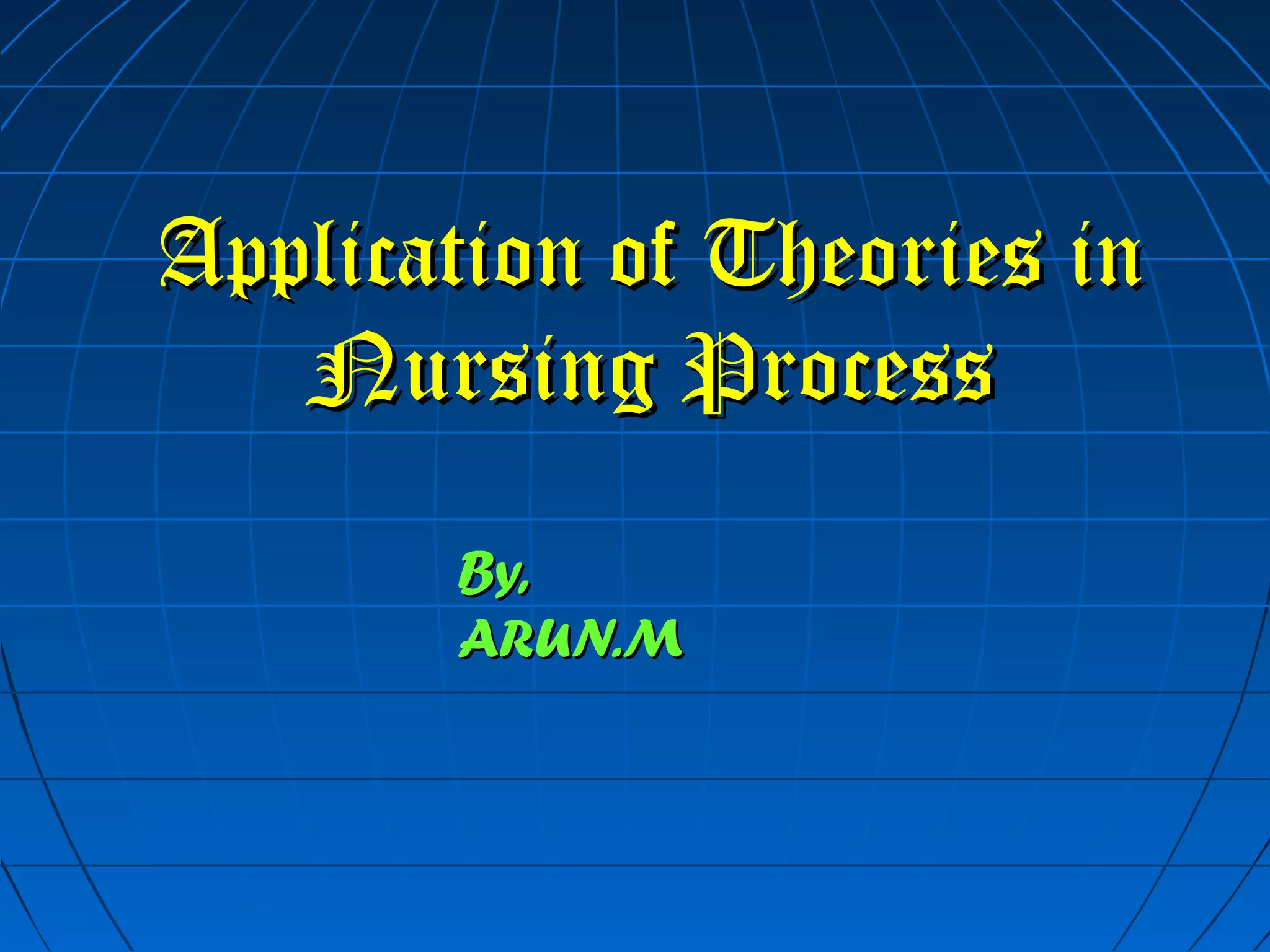 Application of Theories in Nursing Process

By,
ARUN.M